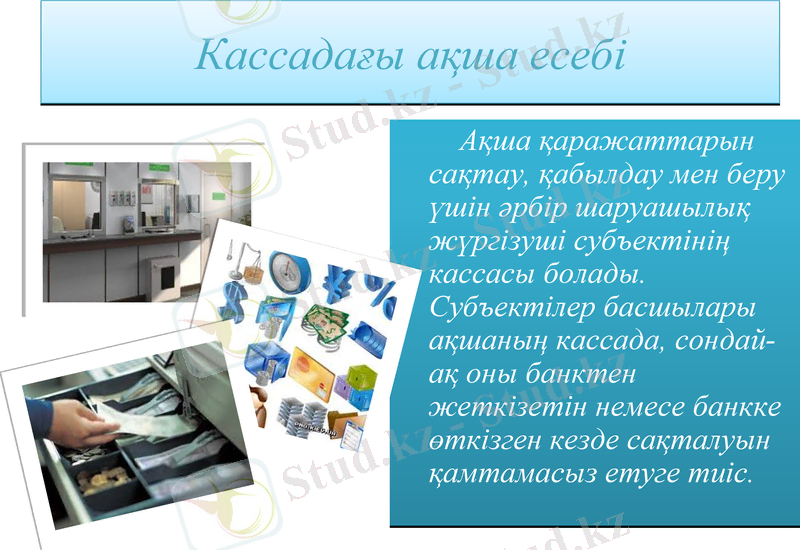 Кассадағы ақша есебі

Ақша қаражаттарын сақтау, қабылдау мен беру үшін әрбір шаруашылық жүргізуші субъектінің кассасы болады. Субъектілер басшылары ақшаның кассада, сондай-ақ оны банктен жеткізетін немесе банкке өткізген кезде сақталуын қамтамасыз етуге тиіс.

Stud.kz - Stud.kz